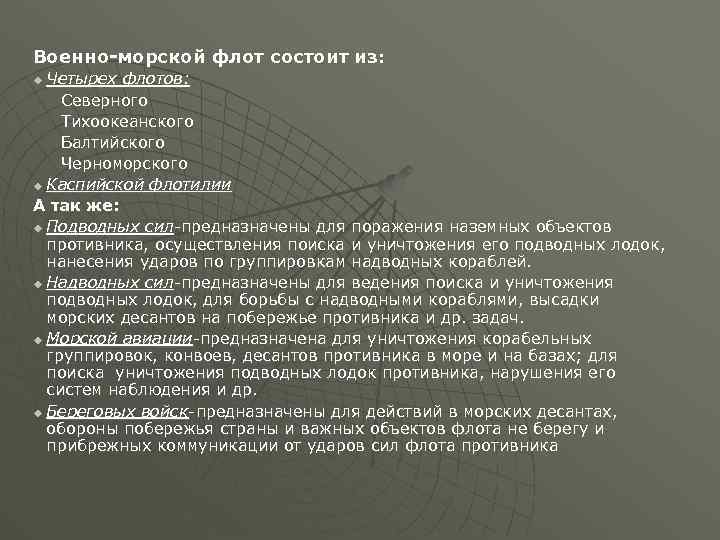 Военно-морской флот состоит из:

Четырех флотов:

Северного
Тихоокеанского
Балтийского
Черноморского

Каспийской флотилии

А так же:

Подводных сил-предназначены для поражения наземных объектов противника, осуществления поиска и уничтожения его подводных лодок, нанесения ударов по группировкам надводных кораблей.

Надводных сил-предназначены для ведения поиска и уничтожения подводных лодок, для борьбы с надводными кораблями, высадки морских десантов на побережье противника и др. задач.

Морской авиации-предназначена для уничтожения корабельных группировок, конвоев, десантов противника в море и на базах; для поиска уничтожения подводных лодок противника, нарушения его систем наблюдения и др.

Береговых войск-предназначены для действий в морских десантах, обороны побережья страны и важных объектов флота не берегу и прибрежных коммуникации от ударов сил флота противника